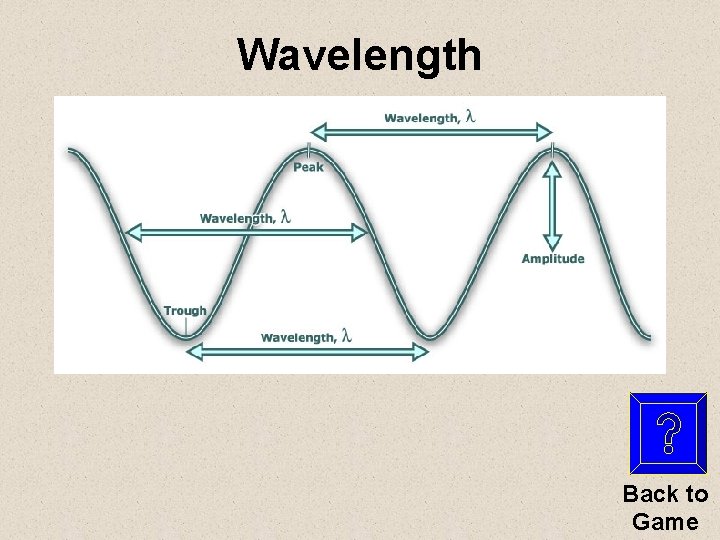 Wavelength

Wavelength, $\lambda$

Peak

Wavelength, $\lambda$

Amplitude

Trough

Wavelength, $\lambda$

?

Back to Game